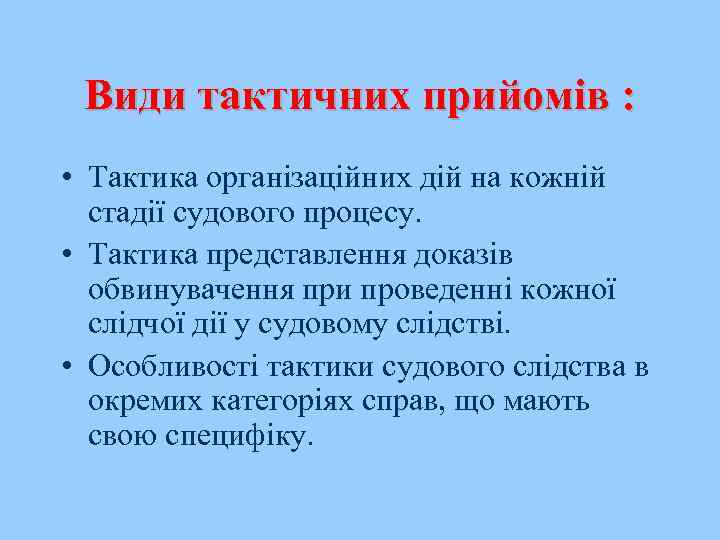 Види тактичних прийомів :

• Тактика організаційних дій на кожній стадії судового процесу.
• Тактика представлення доказів обвинувачення при проведенні кожної слідчої дії у судовому слідстві.
• Особливості тактики судового слідства в окремих категоріях справ, що мають свою специфіку.